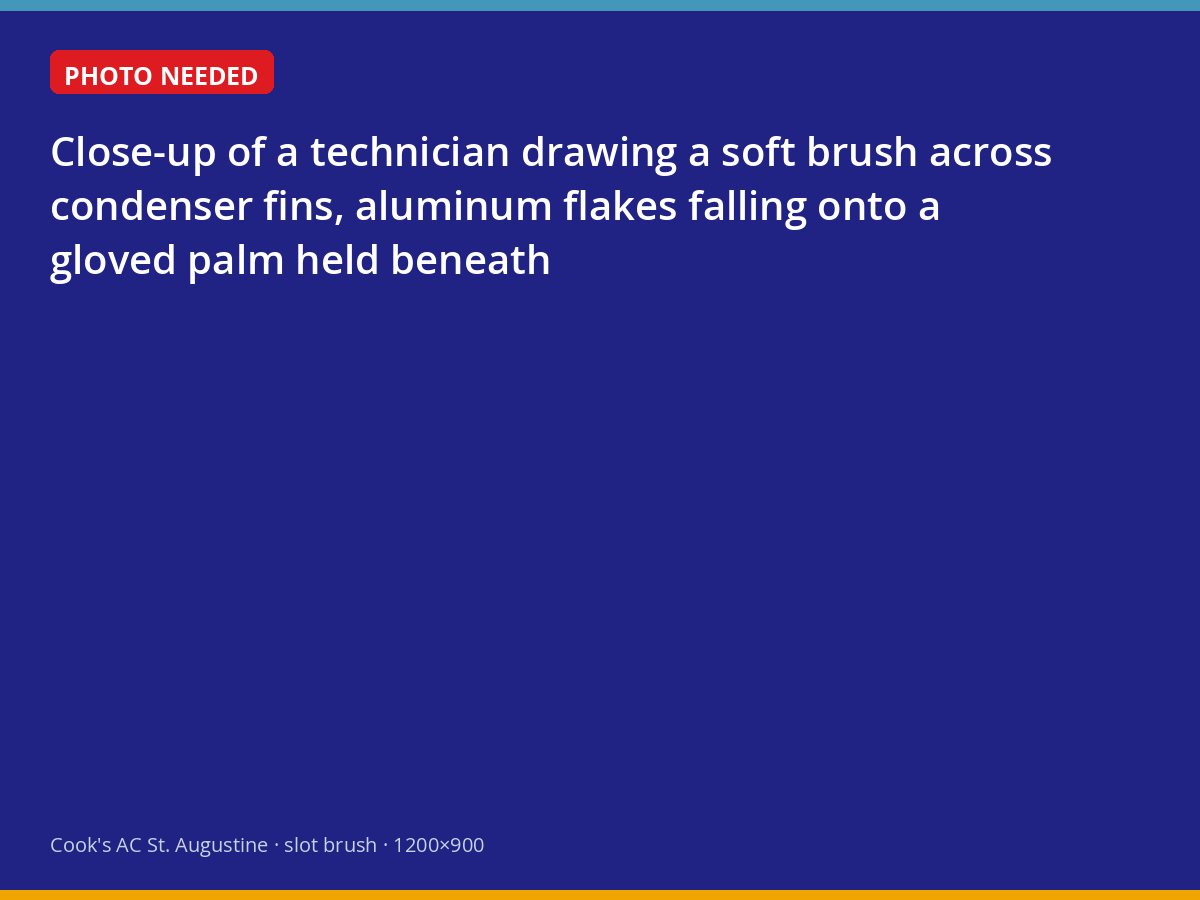 PHOTO NEEDED

Close-up of a technician drawing a soft brush across condenser fins, aluminum flakes falling onto a gloved palm held beneath

Cook's AC St. Augustine · slot brush · 1200×900